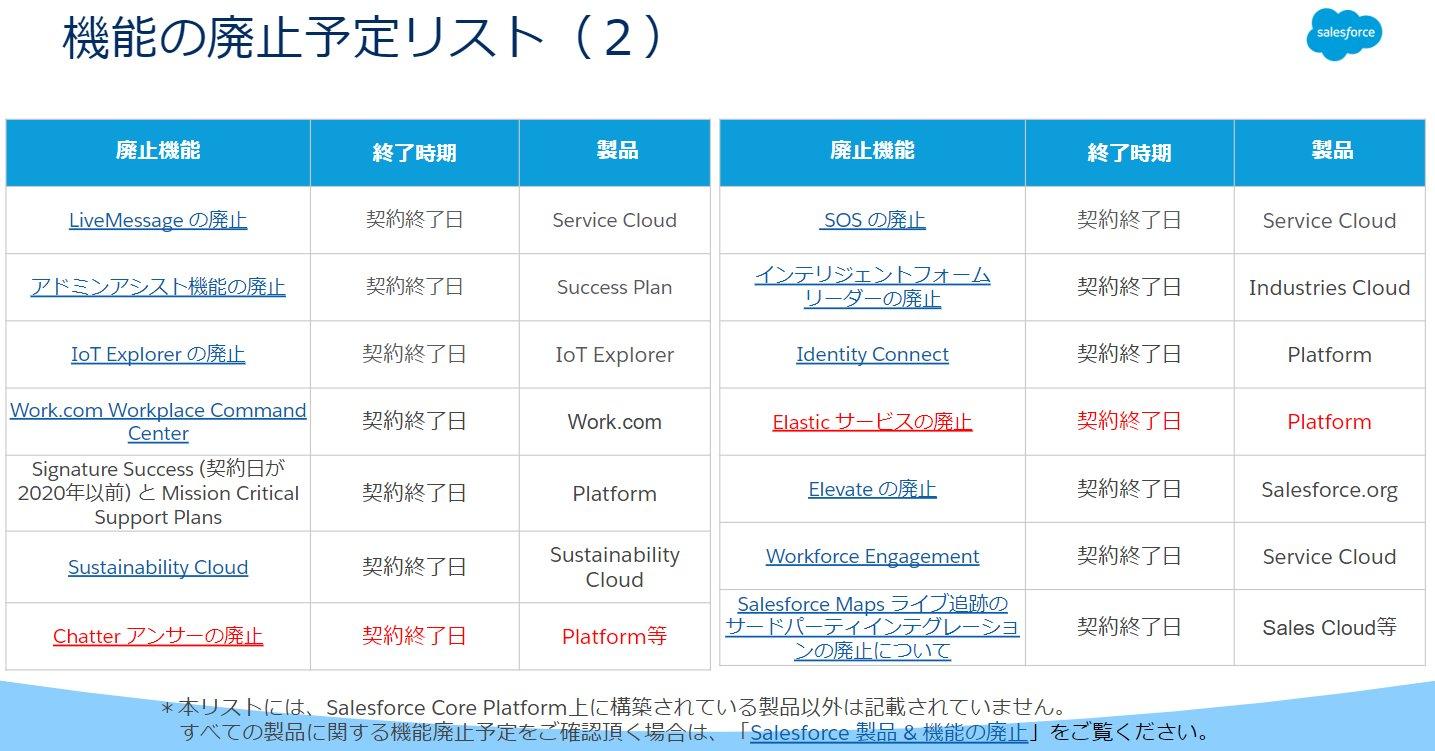 機能の廃止予定リスト（２）

salesforce

| 廃止機能 | 終了時期 | 製品 |
|---|---|---|
| LiveMessage の廃止 | 契約終了日 | Service Cloud |
| アドミンアシスト機能の廃止 | 契約終了日 | Success Plan |
| IoT Explorer の廃止 | 契約終了日 | IoT Explorer |
| Work.com Workplace Command Center | 契約終了日 | Work.com |
| Signature Success (契約日が2020年以前) と Mission Critical Support Plans | 契約終了日 | Platform |
| Sustainability Cloud | 契約終了日 | Sustainability Cloud |
| Chatter アンサーの廃止 | 契約終了日 | Platform等 |

| 廃止機能 | 終了時期 | 製品 |
|---|---|---|
| SOS の廃止 | 契約終了日 | Service Cloud |
| インテリジェントフォームリーダーの廃止 | 契約終了日 | Industries Cloud |
| Identity Connect | 契約終了日 | Platform |
| Elastic サービスの廃止 | 契約終了日 | Platform |
| Elevate の廃止 | 契約終了日 | Salesforce.org |
| Workforce Engagement | 契約終了日 | Service Cloud |
| Salesforce Maps ライブ追跡のサードパーティインテグレーションの廃止について | 契約終了日 | Sales Cloud等 |

＊本リストには、Salesforce Core Platform上に構築されている製品以外は記載されていません。
すべての製品に関する機能廃止予定をご確認頂く場合は、「Salesforce 製品 & 機能の廃止」をご覧ください。